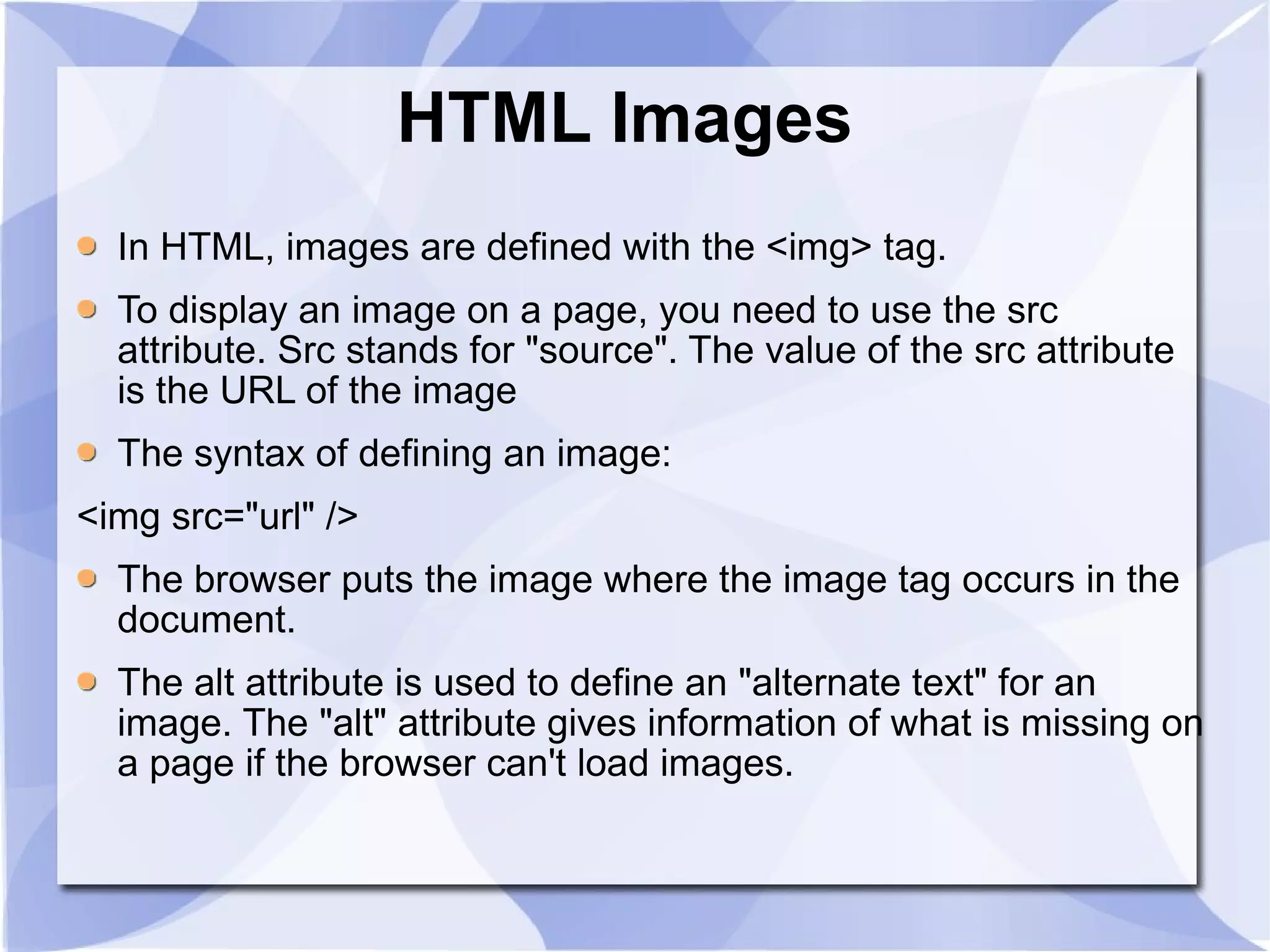 HTML Images

In HTML, images are defined with the <img> tag.

To display an image on a page, you need to use the src attribute. Src stands for "source". The value of the src attribute is the URL of the image

The syntax of defining an image:

<img src="url" />

The browser puts the image where the image tag occurs in the document.

The alt attribute is used to define an "alternate text" for an image. The "alt" attribute gives information of what is missing on a page if the browser can't load images.